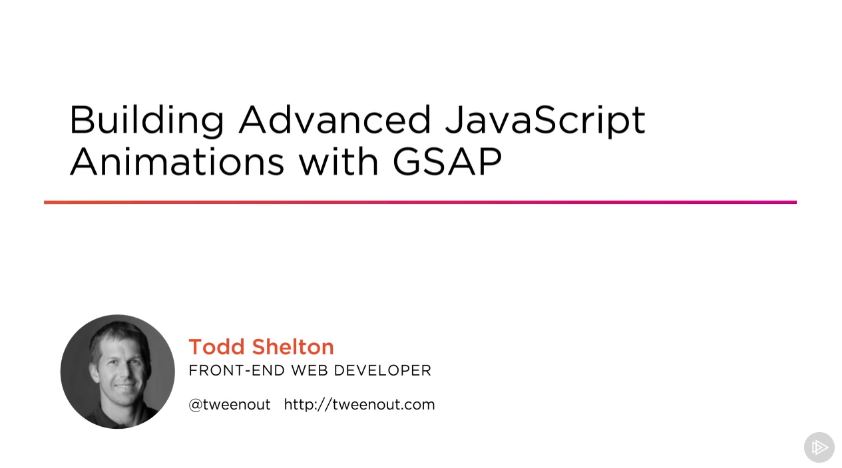 Building Advanced JavaScript Animations with GSAP

Todd Shelton
FRONT-END WEB DEVELOPER

@tweenout http://tweenout.com